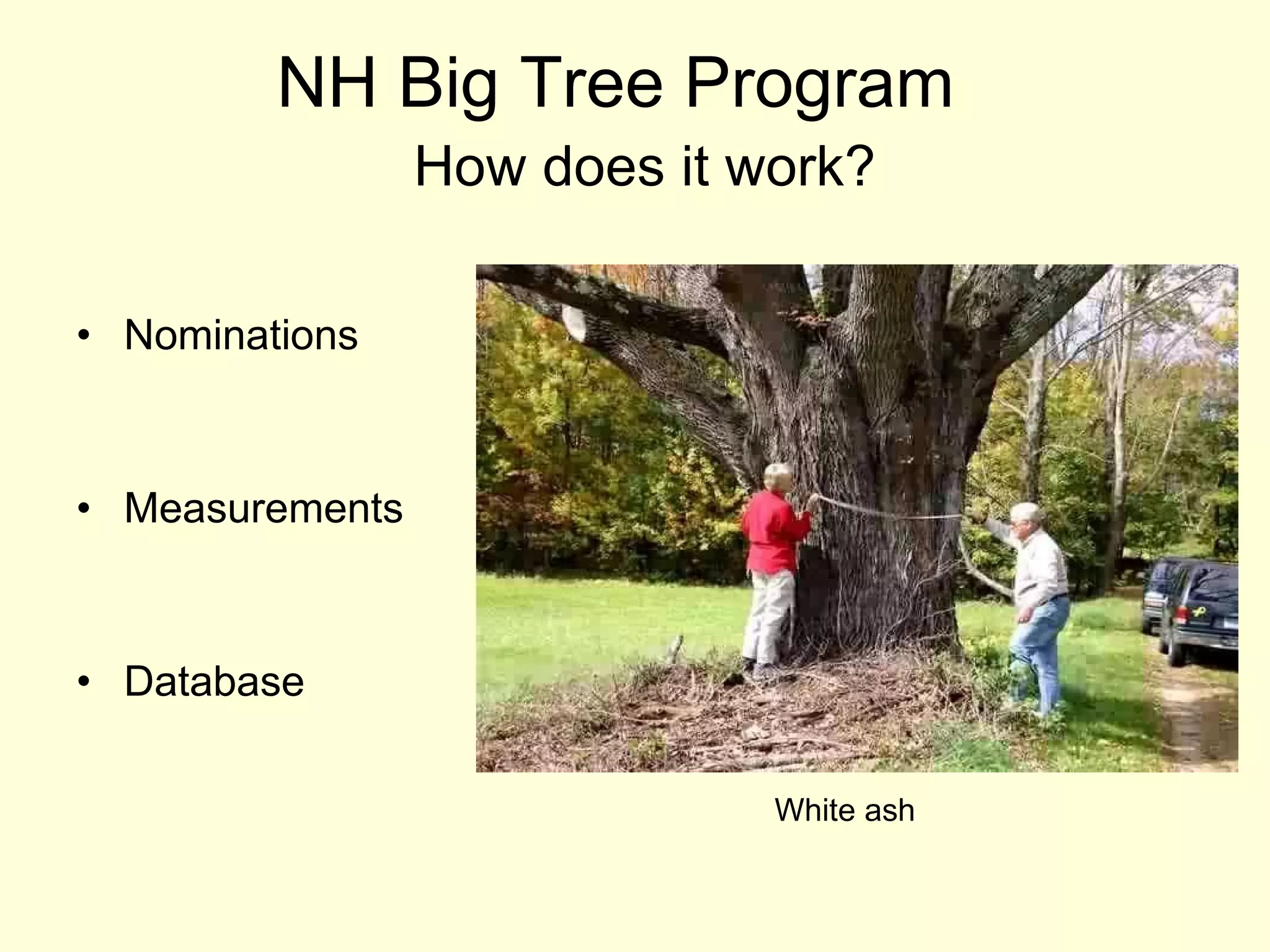 NH Big Tree Program
How does it work?

• Nominations

• Measurements

• Database

White ash